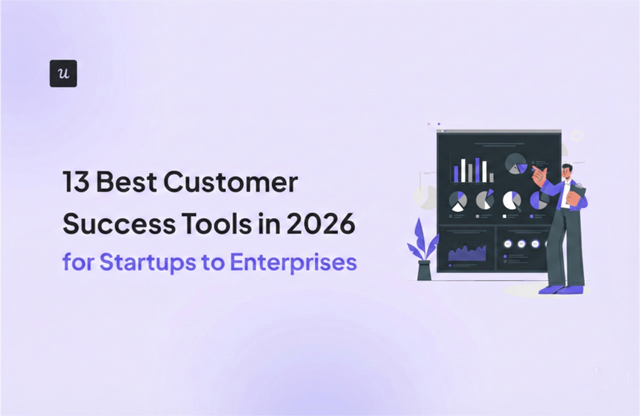 u

13 Best Customer Success Tools in 2026 for Startups to Enterprises